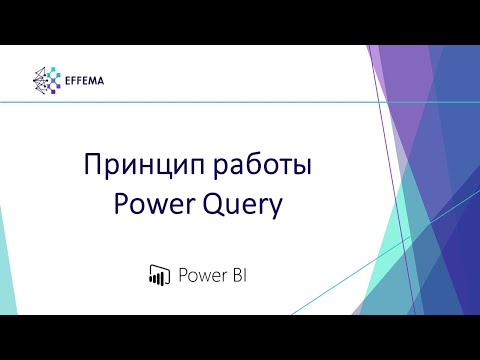 EFFEMA

Принцип работы Power Query

Power BI